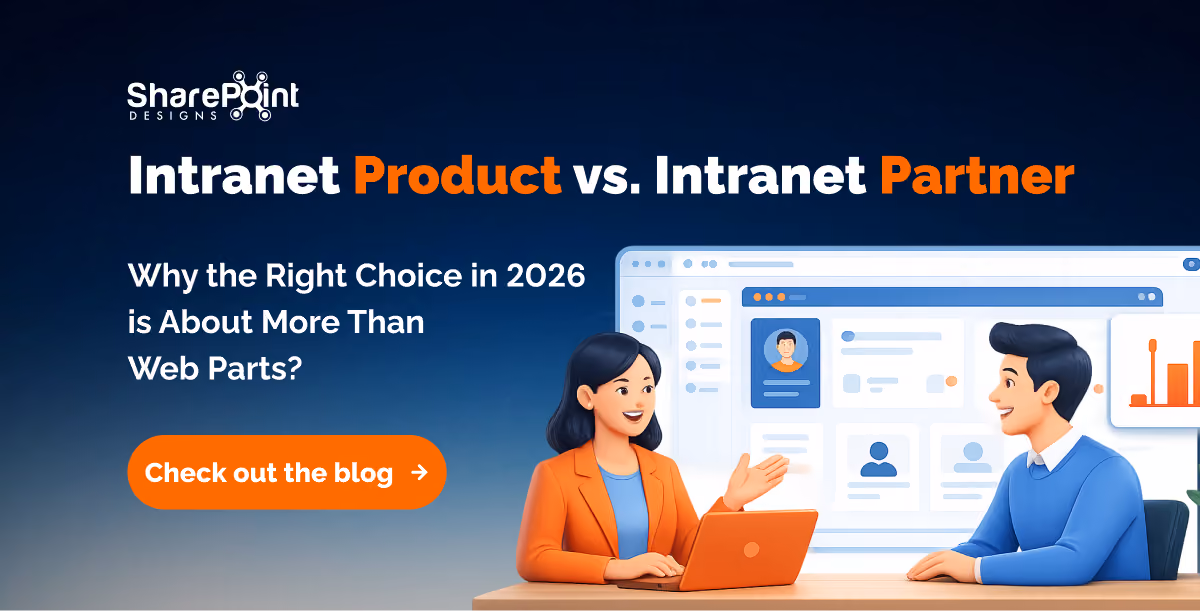 SharePoint
DESIGNS

Intranet Product vs. Intranet Partner

Why the Right Choice in 2026 is About More Than Web Parts?

Check out the blog →